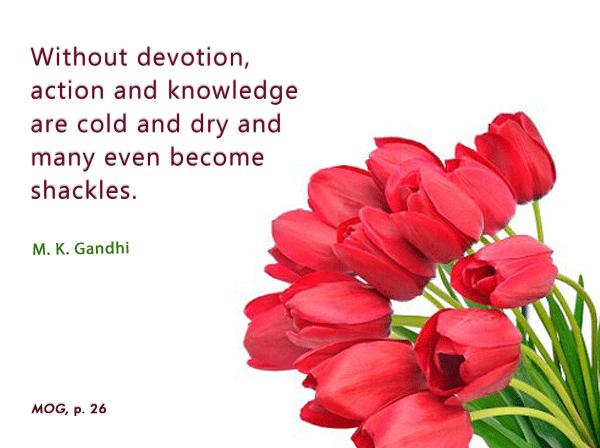 Without devotion, action and knowledge are cold and dry and many even become shackles.

M. K. Gandhi

MOG, p. 26